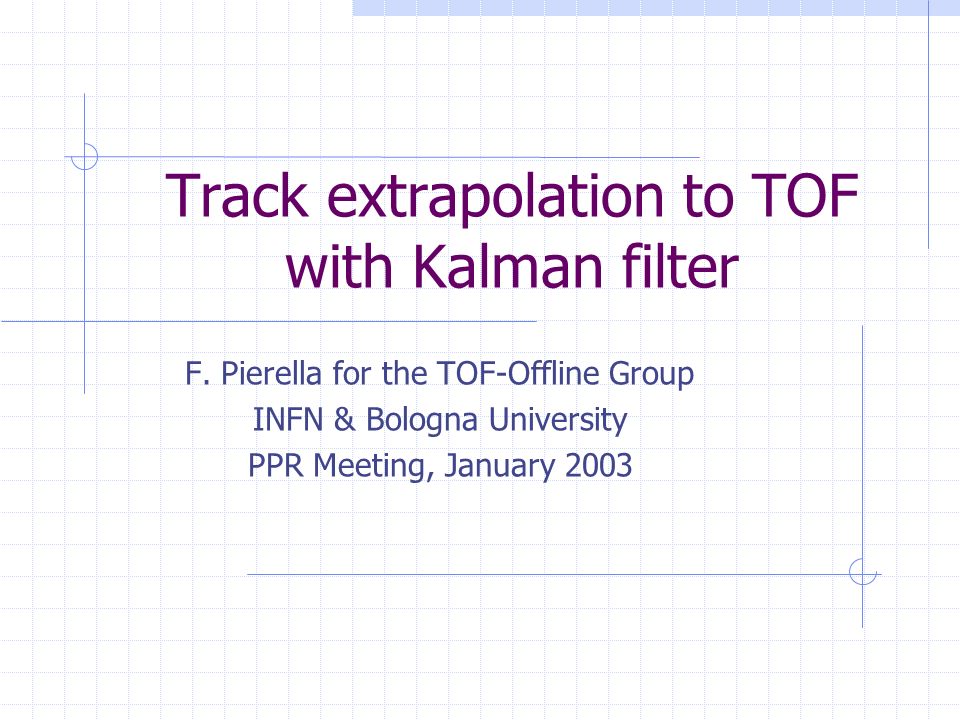 Track extrapolation to TOF with Kalman filter

F. Pierella for the TOF-Offline Group
INFN & Bologna University
PPR Meeting, January 2003